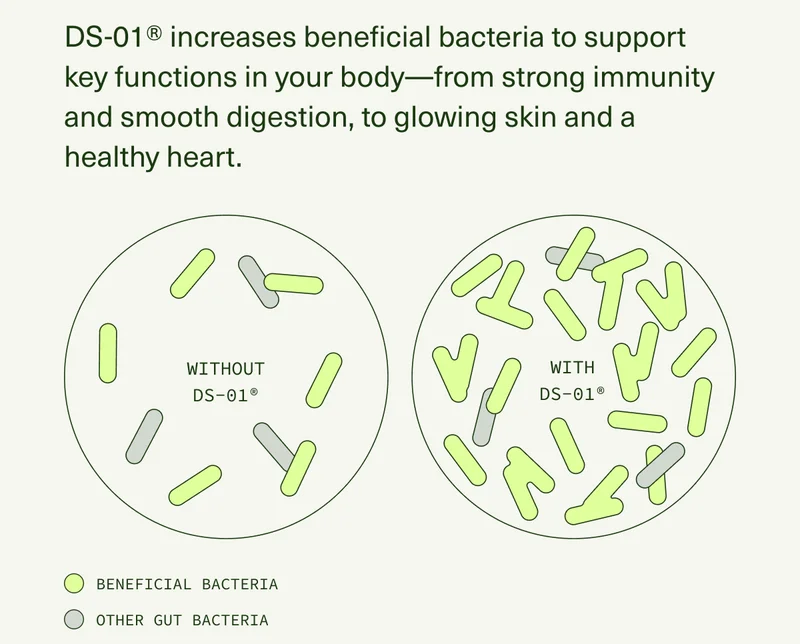 DS-01® increases beneficial bacteria to support key functions in your body—from strong immunity and smooth digestion, to glowing skin and a healthy heart.

WITHOUT DS-01®

WITH DS-01®

BENEFICIAL BACTERIA

OTHER GUT BACTERIA